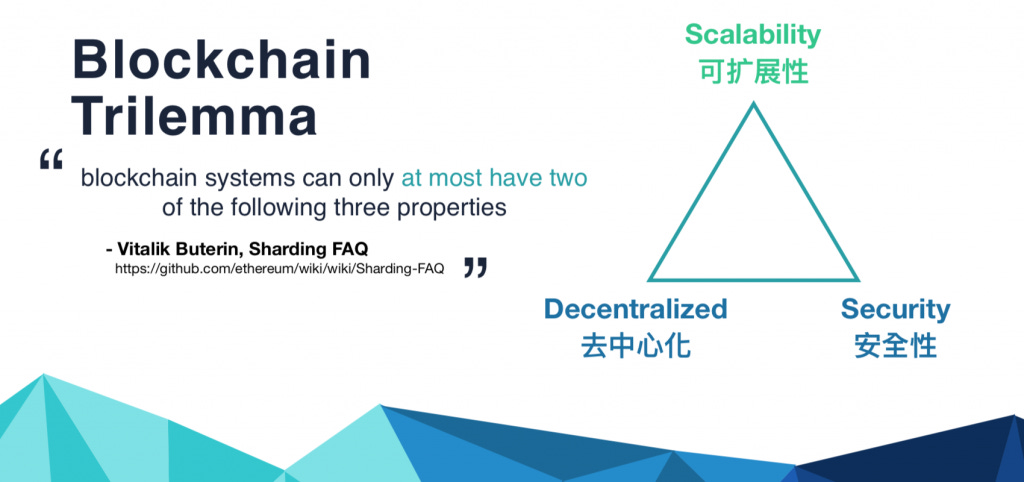 Blockchain Trilemma

“ blockchain systems can only at most have two of the following three properties

- Vitalik Buterin, Sharding FAQ
https://github.com/ethereum/wiki/wiki/Sharding-FAQ ”

Scalability
可扩展性

Decentralized
去中心化

Security
安全性